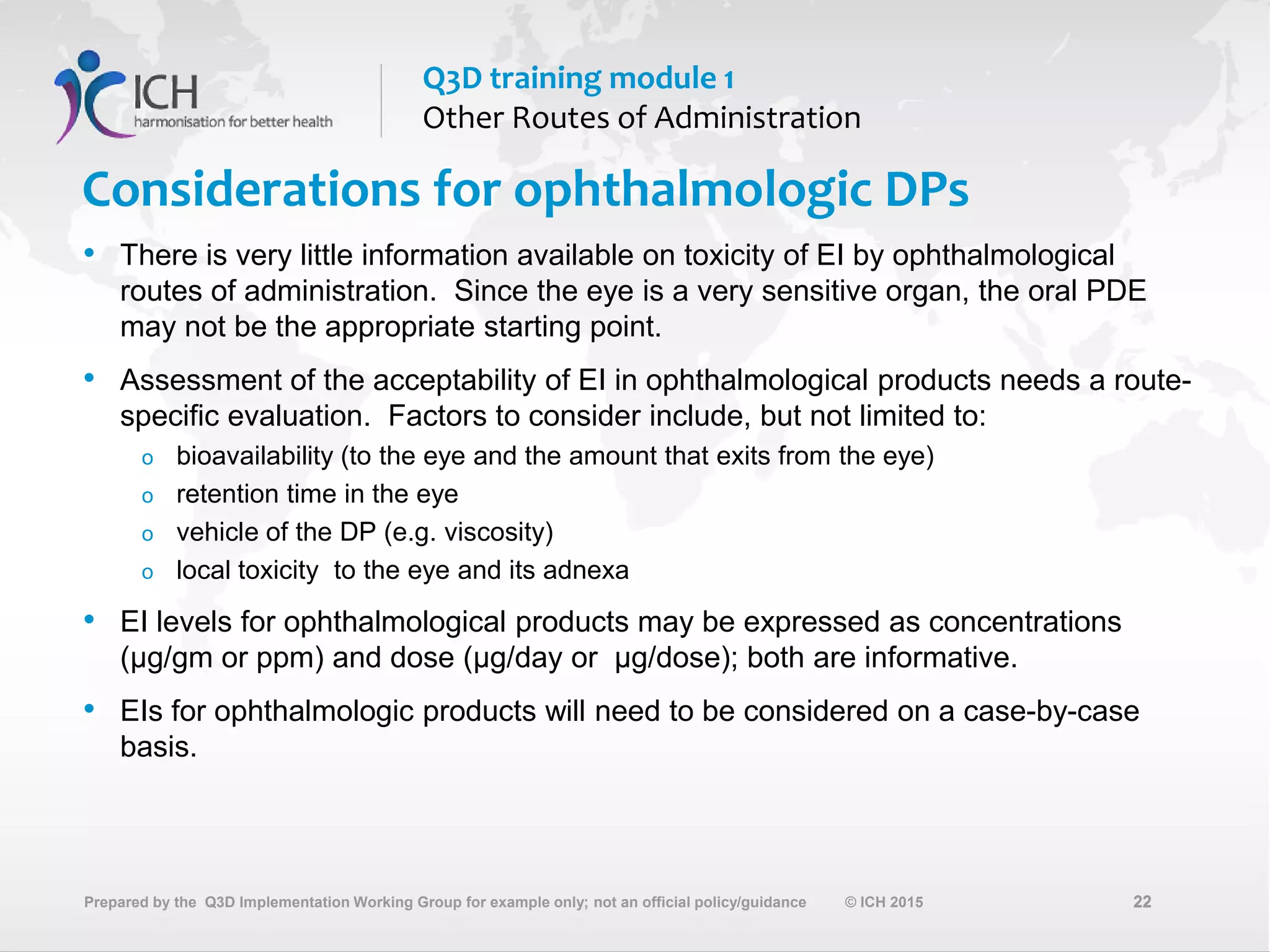 ICH
harmonisation for better health

Q3D training module 1
Other Routes of Administration

Considerations for ophthalmologic DPs

• There is very little information available on toxicity of EI by ophthalmological routes of administration.  Since the eye is a very sensitive organ, the oral PDE may not be the appropriate starting point.

• Assessment of the acceptability of EI in ophthalmological products needs a route-specific evaluation.  Factors to consider include, but not limited to:
  o bioavailability (to the eye and the amount that exits from the eye)
  o retention time in the eye
  o vehicle of the DP (e.g. viscosity)
  o local toxicity  to the eye and its adnexa

• EI levels for ophthalmological products may be expressed as concentrations (µg/gm or ppm) and dose (µg/day or  µg/dose); both are informative.

• EIs for ophthalmologic products will need to be considered on a case-by-case basis.

Prepared by the  Q3D Implementation Working Group for example only; not an official policy/guidance    © ICH 2015    22